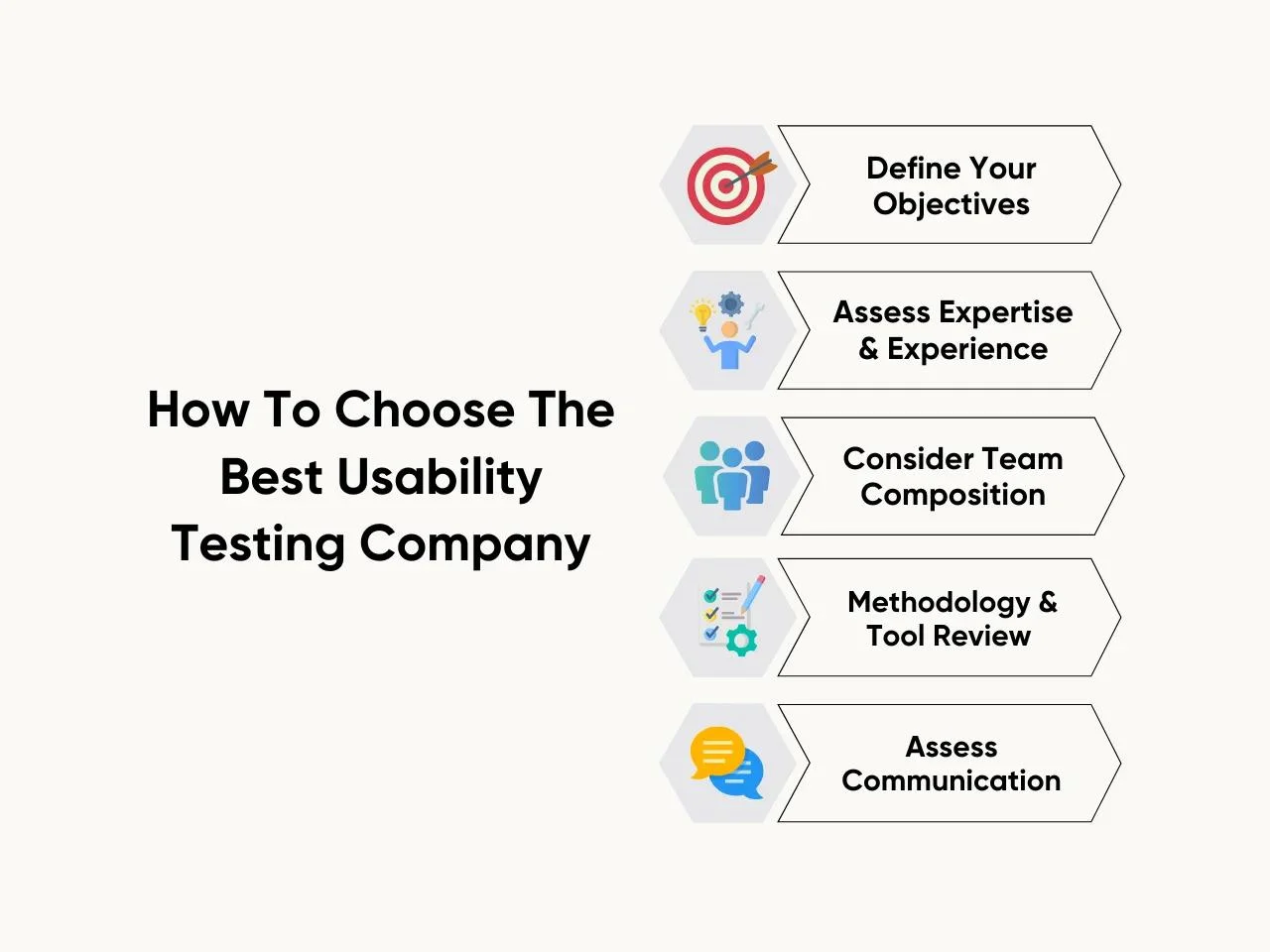 How To Choose The Best Usability Testing Company

Define Your Objectives

Assess Expertise & Experience

Consider Team Composition

Methodology & Tool Review

Assess Communication